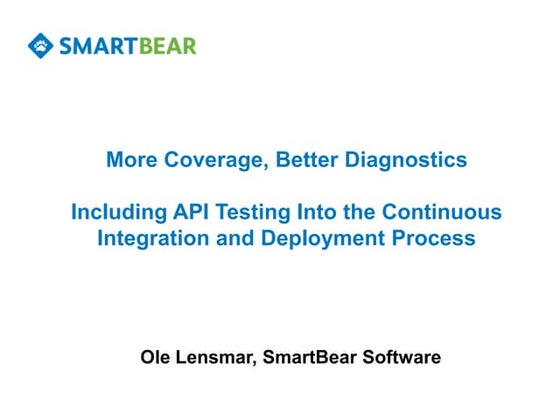 SMARTBEAR

More Coverage, Better Diagnostics

Including API Testing Into the Continuous Integration and Deployment Process

Ole Lensmar, SmartBear Software